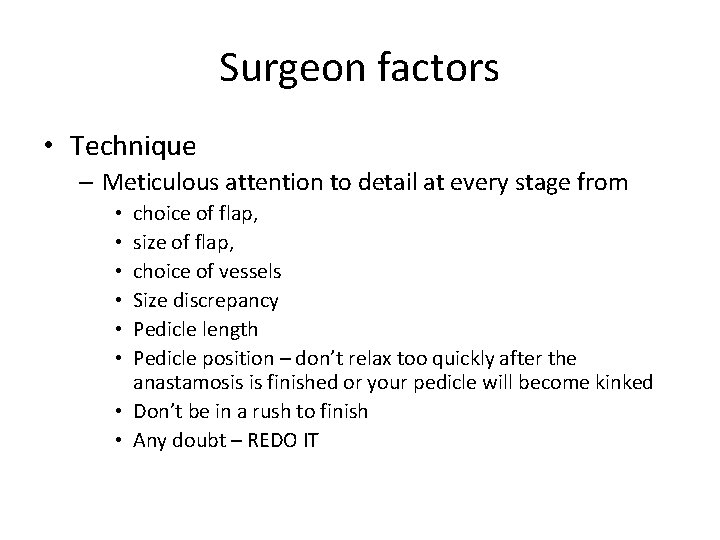 Surgeon factors

• Technique
 – Meticulous attention to detail at every stage from
  • choice of flap,
  • size of flap,
  • choice of vessels
  • Size discrepancy
  • Pedicle length
  • Pedicle position – don't relax too quickly after the anastamosis is finished or your pedicle will become kinked
  • Don't be in a rush to finish
  • Any doubt – REDO IT